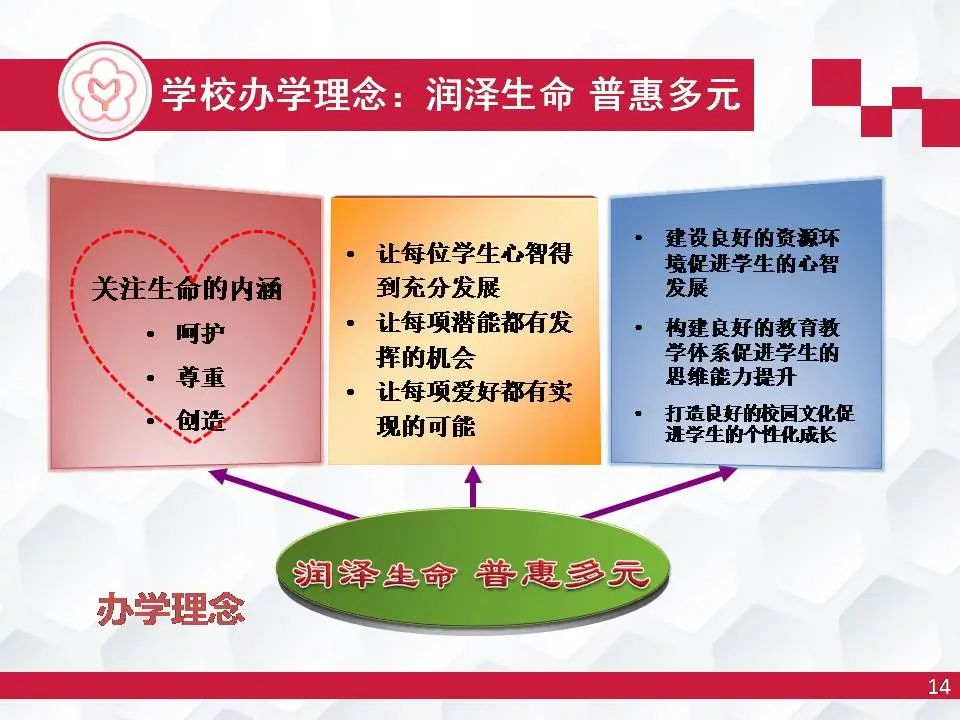 学校办学理念：润泽生命 普惠多元

关注生命的内涵
• 呵护
• 尊重
• 创造

• 让每位学生心智得到充分发展
• 让每项潜能都有发挥的机会
• 让每项爱好都有实现的可能

• 建设良好的资源环境促进学生的心智发展
• 构建良好的教育教学体系促进学生的思维能力提升
• 打造良好的校园文化促进学生的个性化成长

润泽生命 普惠多元

办学理念

14